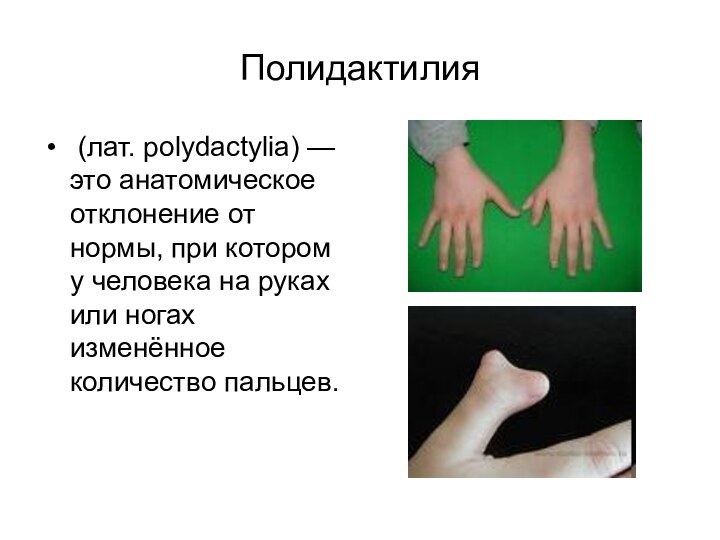 Полидактилия

• (лат. polydactylia) — это анатомическое отклонение от нормы, при котором у человека на руках или ногах изменённое количество пальцев.